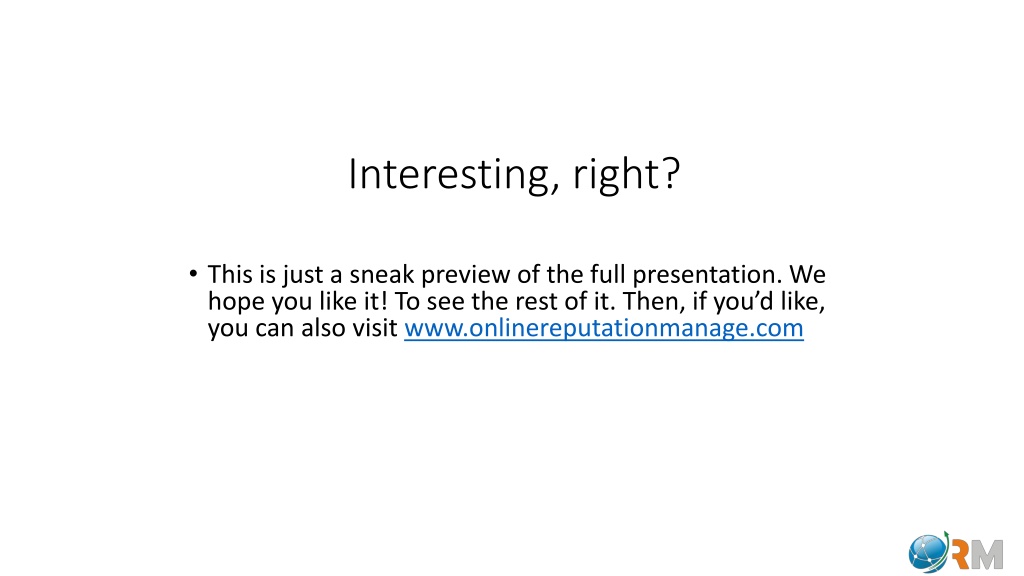 Interesting, right?

• This is just a sneak preview of the full presentation. We hope you like it! To see the rest of it. Then, if you'd like, you can also visit www.onlinereputationmanage.com

RM